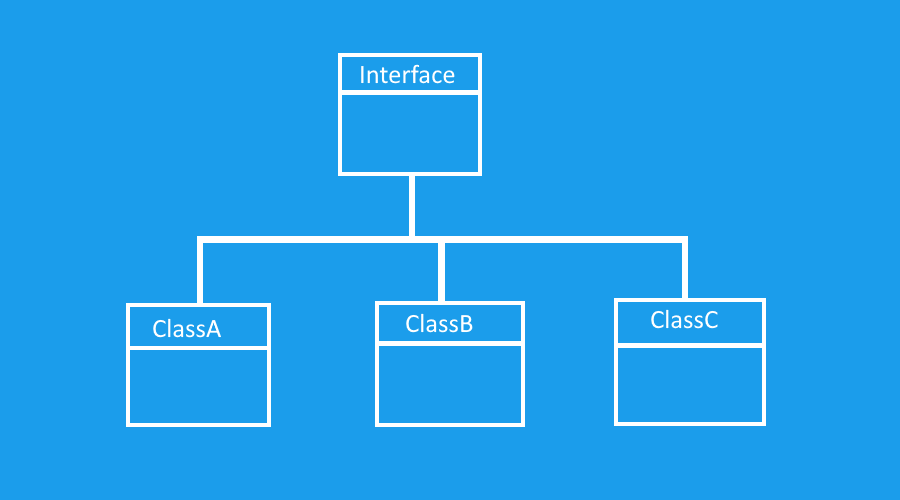 Interface

ClassA

ClassB

ClassC